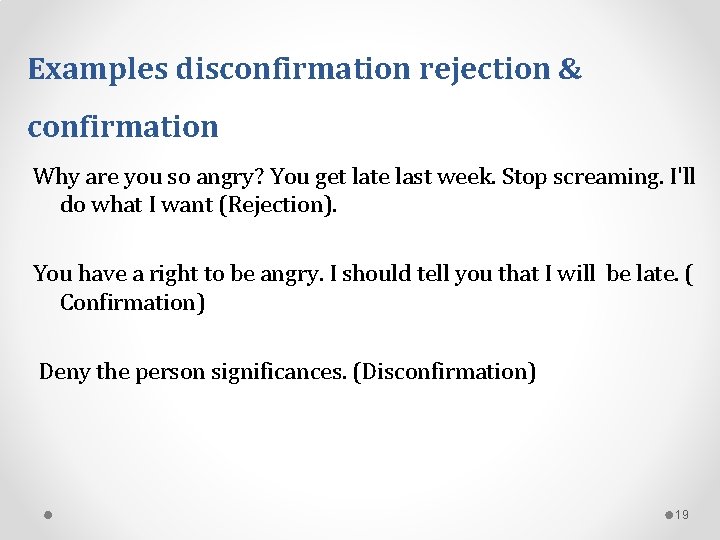 Examples disconfirmation rejection & confirmation

Why are you so angry? You get late last week. Stop screaming. I'll do what I want (Rejection).

You have a right to be angry. I should tell you that I will be late. ( Confirmation)

Deny the person significances. (Disconfirmation)

19